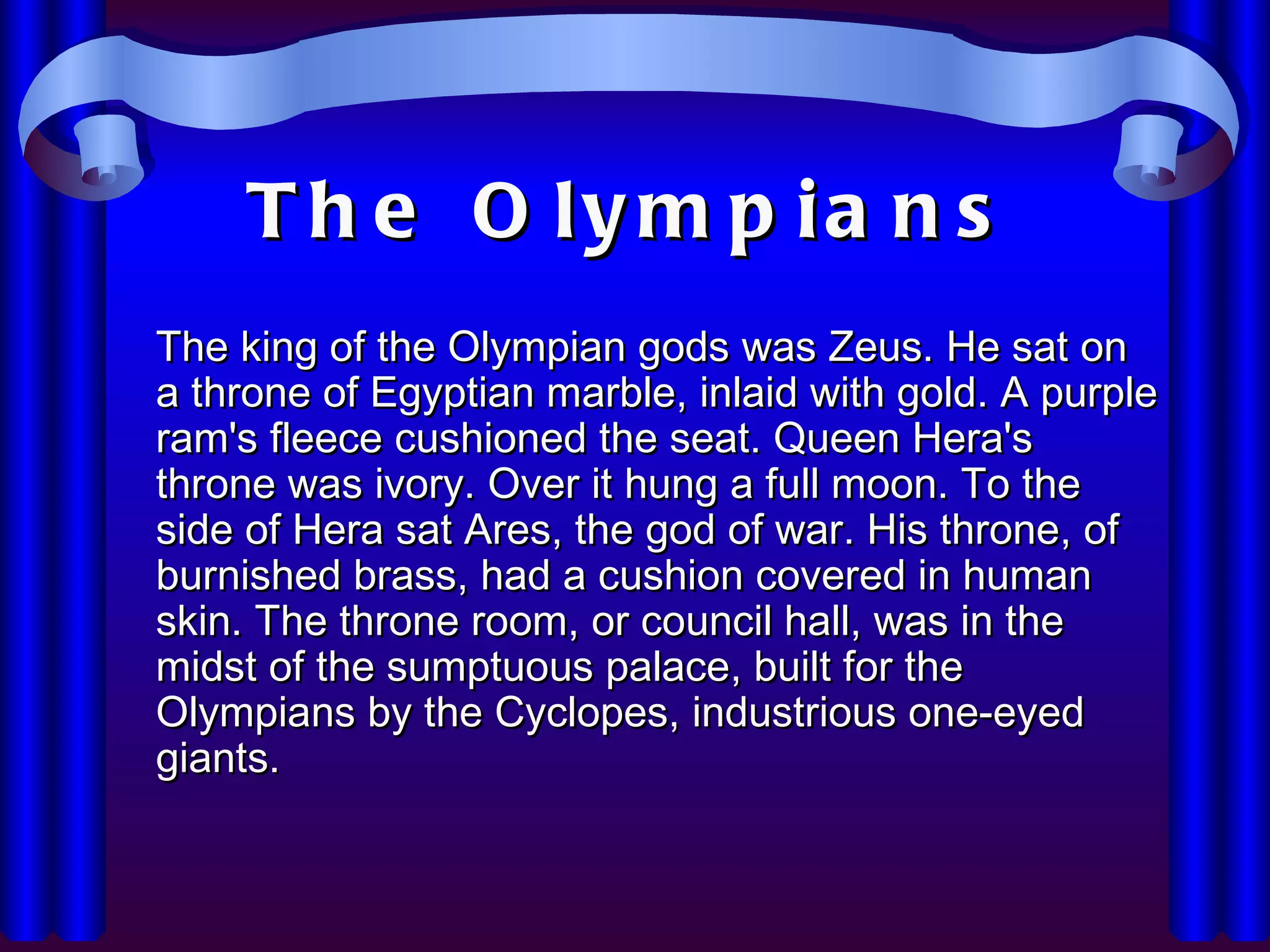 The Olympians

The king of the Olympian gods was Zeus. He sat on a throne of Egyptian marble, inlaid with gold. A purple ram's fleece cushioned the seat. Queen Hera's throne was ivory. Over it hung a full moon. To the side of Hera sat Ares, the god of war. His throne, of burnished brass, had a cushion covered in human skin. The throne room, or council hall, was in the midst of the sumptuous palace, built for the Olympians by the Cyclopes, industrious one-eyed giants.